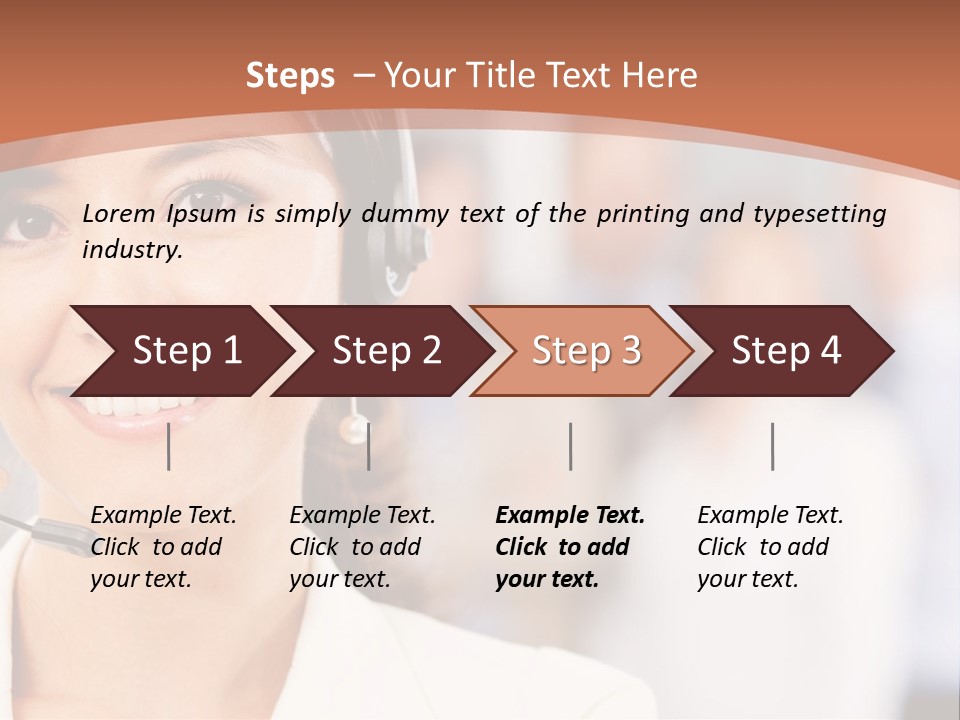 Steps – Your Title Text Here

Lorem Ipsum is simply dummy text of the printing and typesetting industry.

Step 1

Step 2

Step 3

Step 4

Example Text. Click to add your text.

Example Text. Click to add your text.

Example Text. Click to add your text.

Example Text. Click to add your text.